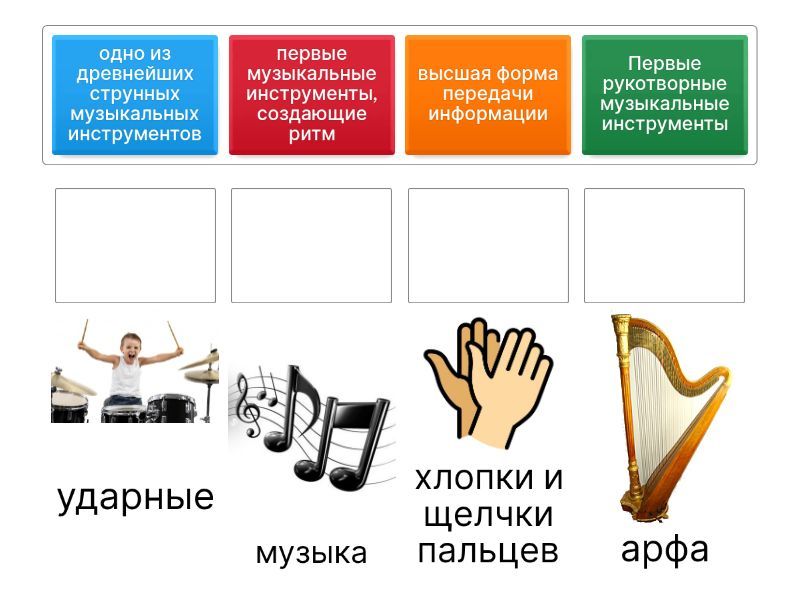 одно из древнейших струнных музыкальных инструментов

первые музыкальные инструменты, создающие ритм

высшая форма передачи информации

Первые рукотворные музыкальные инструменты

ударные

музыка

хлопки и щелчки пальцев

арфа